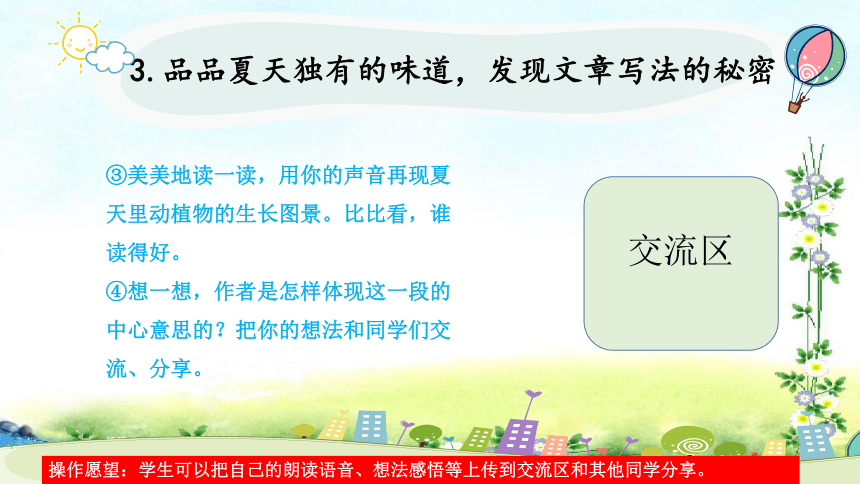 3. 品品夏天独有的味道，发现文章写法的秘密

③美美地读一读，用你的声音再现夏天里动植物的生长图景。比比看，谁读得好。
④想一想，作者是怎样体现这一段的中心意思的？把你的想法和同学们交流、分享。

交流区

操作愿望：学生可以把自己的朗读语音、想法感悟等上传到交流区和其他同学分享。